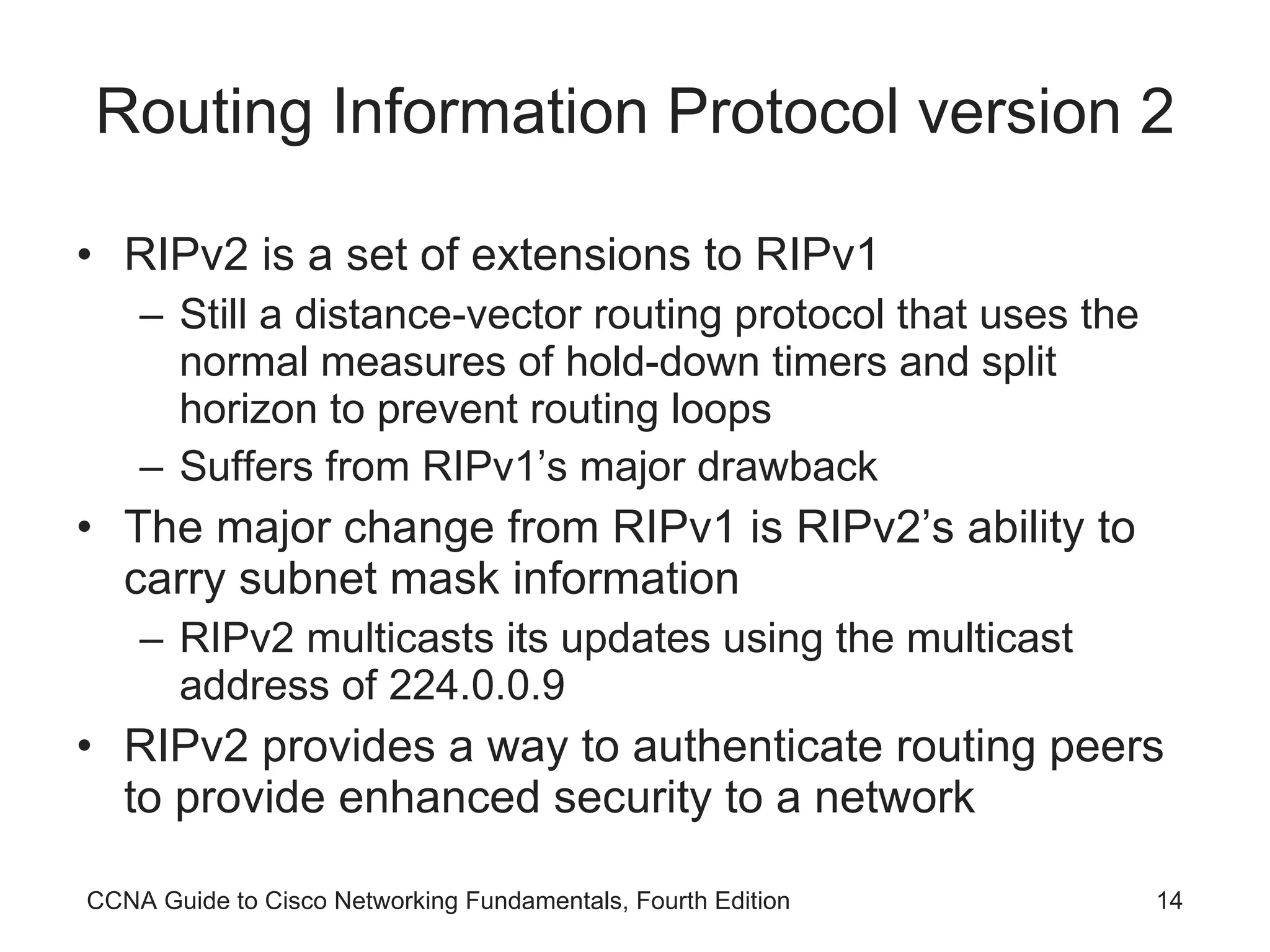 Routing Information Protocol version 2

• RIPv2 is a set of extensions to RIPv1
 – Still a distance-vector routing protocol that uses the normal measures of hold-down timers and split horizon to prevent routing loops
 – Suffers from RIPv1’s major drawback
• The major change from RIPv1 is RIPv2’s ability to carry subnet mask information
 – RIPv2 multicasts its updates using the multicast address of 224.0.0.9
• RIPv2 provides a way to authenticate routing peers to provide enhanced security to a network

CCNA Guide to Cisco Networking Fundamentals, Fourth Edition 14